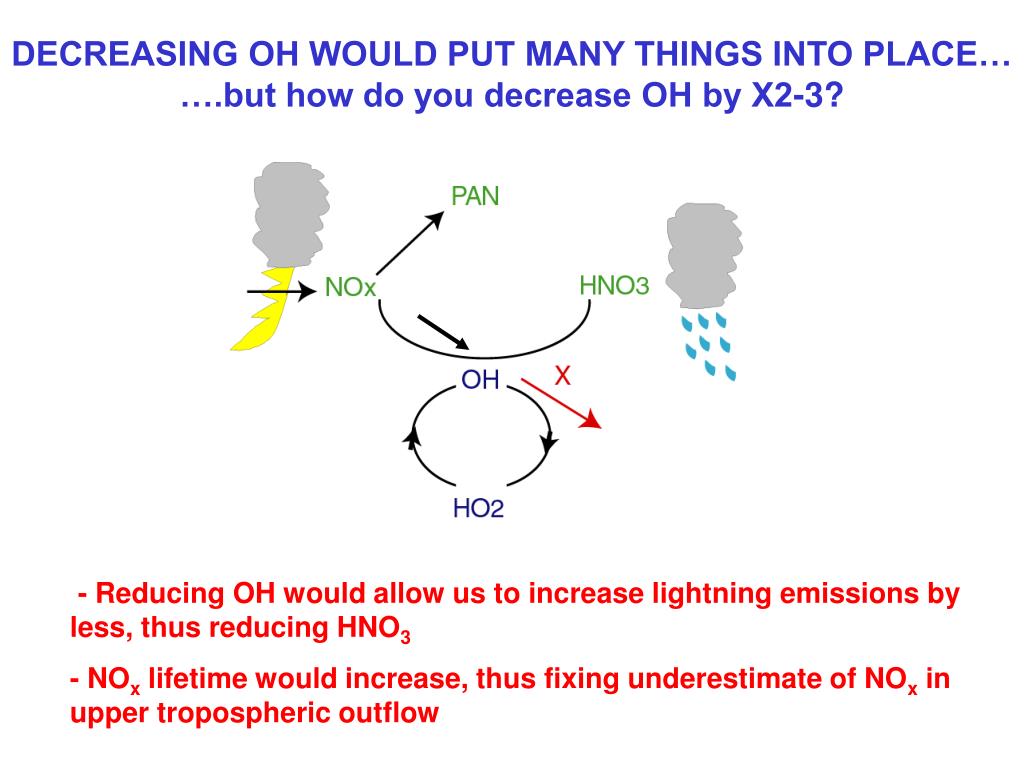 DECREASING OH WOULD PUT MANY THINGS INTO PLACE…
….but how do you decrease OH by X2-3?

PAN

NOx

HNO3

OH

X

HO2

- Reducing OH would allow us to increase lightning emissions by less, thus reducing $HNO_3$

- $NO_x$ lifetime would increase, thus fixing underestimate of $NO_x$ in upper tropospheric outflow